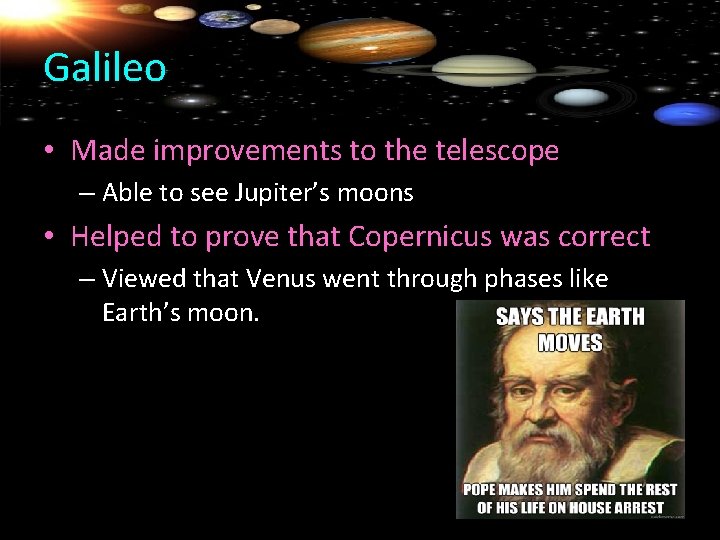 Galileo

• Made improvements to the telescope
– Able to see Jupiter's moons

• Helped to prove that Copernicus was correct
– Viewed that Venus went through phases like Earth's moon.

SAYS THE EARTH MOVES

POPE MAKES HIM SPEND THE REST OF HIS LIFE ON HOUSE ARREST